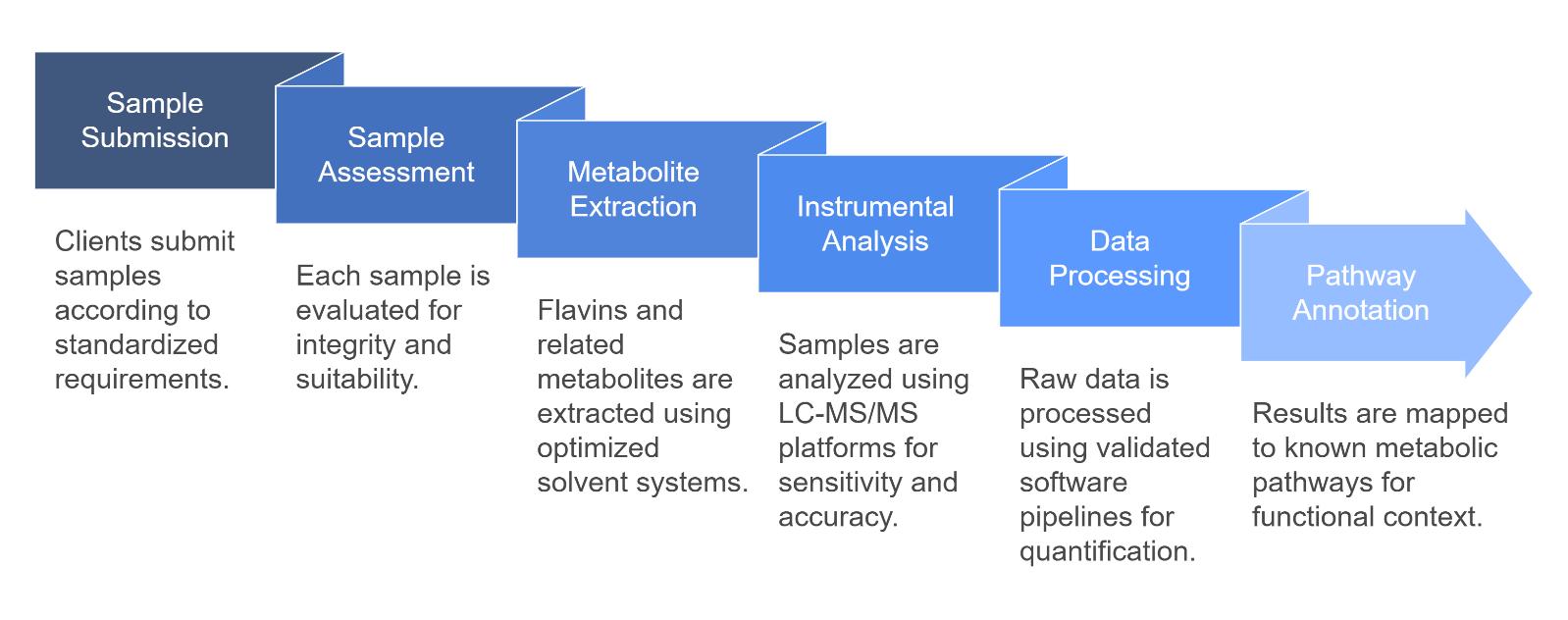 Sample Submission

Clients submit samples according to standardized requirements.

Sample Assessment

Each sample is evaluated for integrity and suitability.

Metabolite Extraction

Flavins and related metabolites are extracted using optimized solvent systems.

Instrumental Analysis

Samples are analyzed using LC-MS/MS platforms for sensitivity and accuracy.

Data Processing

Raw data is processed using validated software pipelines for quantification.

Pathway Annotation

Results are mapped to known metabolic pathways for functional context.